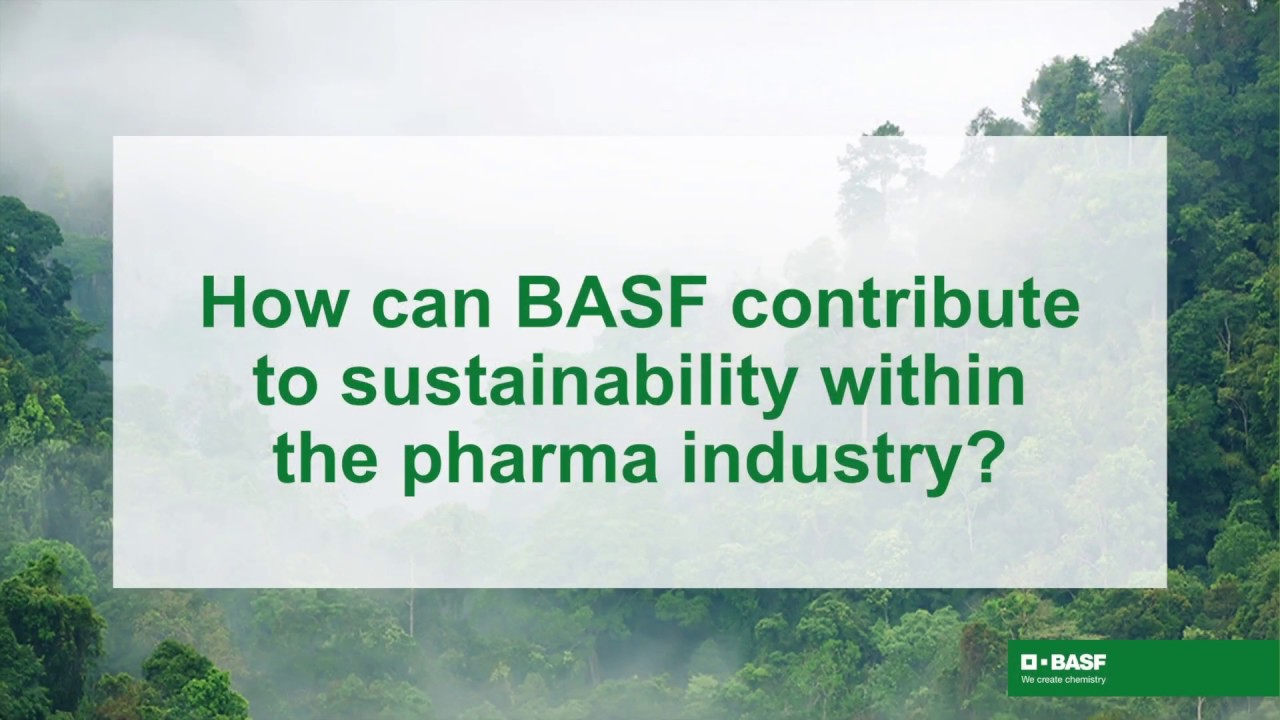 How can BASF contribute to sustainability within the pharma industry?

BASF
We create chemistry